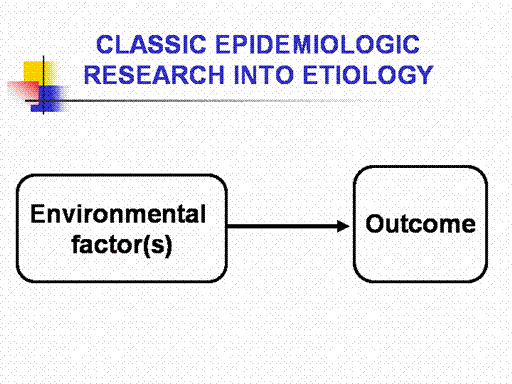 CLASSIC EPIDEMIOLOGIC RESEARCH INTO ETIOLOGY

Environmental factor(s)

Outcome